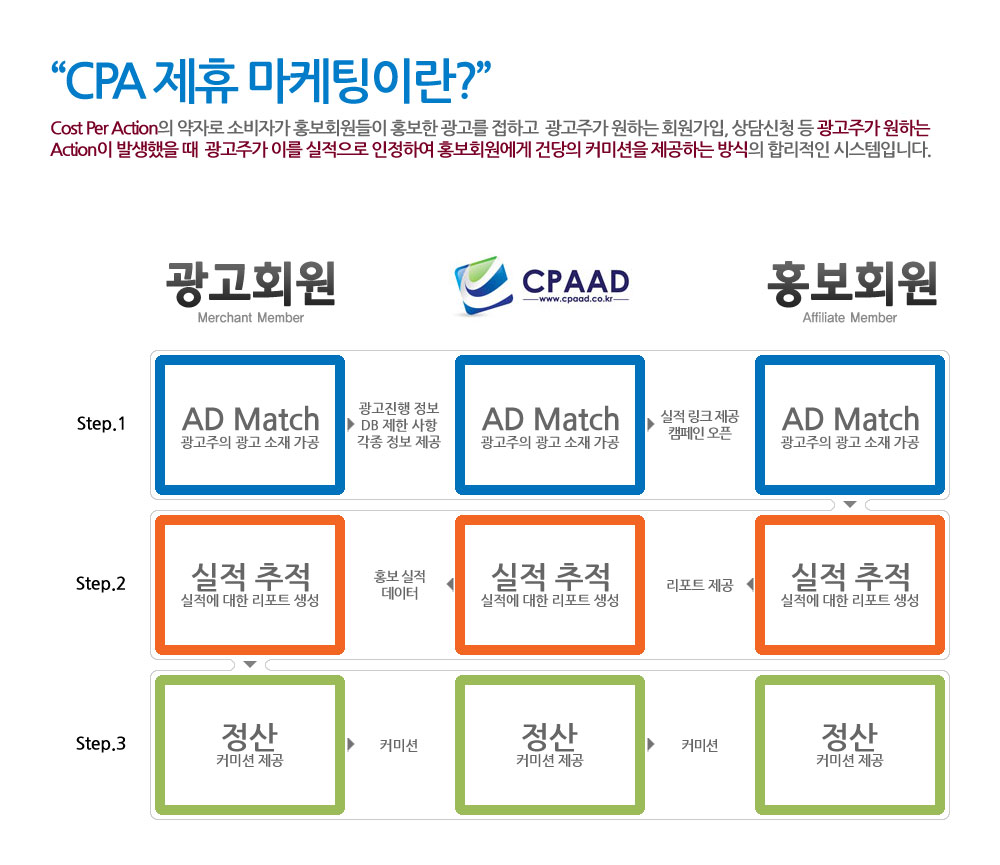 “CPA 제휴 마케팅이란?”

Cost Per Action의 약자로 소비자가 홍보회원들이 홍보한 광고를 접하고 광고주가 원하는 회원가입, 상담신청 등 광고주가 원하는 Action이 발생했을 때 광고주가 이를 실적으로 인정하여 홍보회원에게 건당의 커미션을 제공하는 방식의 합리적인 시스템입니다.

광고회원
Merchant Member

CPAAD
www.cpaad.co.kr

홍보회원
Affiliate Member

Step.1

AD Match
광고주의 광고 소재 가공

광고진행 정보
DB 제한 사항
각종 정보 제공

AD Match
광고주의 광고 소재 가공

실적 링크 제공
캠페인 오픈

AD Match
광고주의 광고 소재 가공

Step.2

실적 추적
실적에 대한 리포트 생성

홍보 실적
데이터

실적 추적
실적에 대한 리포트 생성

리포트 제공

실적 추적
실적에 대한 리포트 생성

Step.3

정산
커미션 제공

커미션

정산
커미션 제공

커미션

정산
커미션 제공